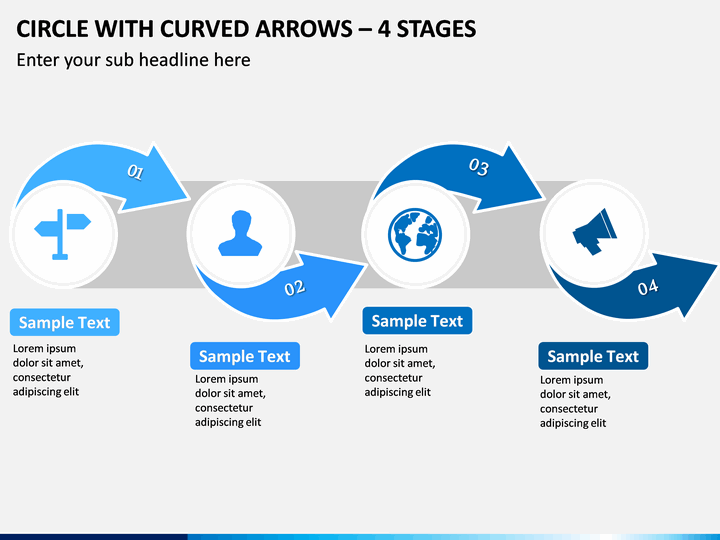 CIRCLE WITH CURVED ARROWS – 4 STAGES

Enter your sub headline here

01

02

03

04

Sample Text

Lorem ipsum dolor sit amet, consectetur adipiscing elit

Sample Text

Lorem ipsum dolor sit amet, consectetur adipiscing elit

Sample Text

Lorem ipsum dolor sit amet, consectetur adipiscing elit

Sample Text

Lorem ipsum dolor sit amet, consectetur adipiscing elit